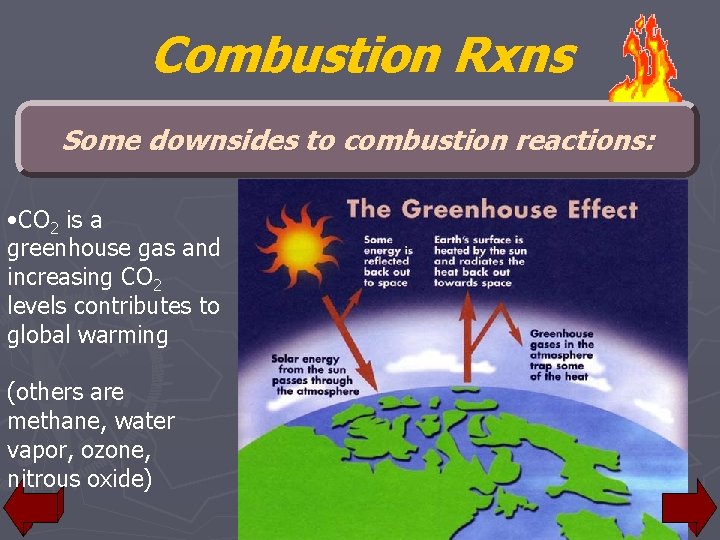 Combustion Rxns

Some downsides to combustion reactions:

•$CO_2$ is a greenhouse gas and increasing $CO_2$ levels contributes to global warming

(others are methane, water vapor, ozone, nitrous oxide)

The Greenhouse Effect

Some energy is reflected back out to space

Earth's surface is heated by the sun and radiates the heat back out towards space

Greenhouse gases in the atmosphere trap some of the heat

Solar energy from the sun passes through the atmosphere